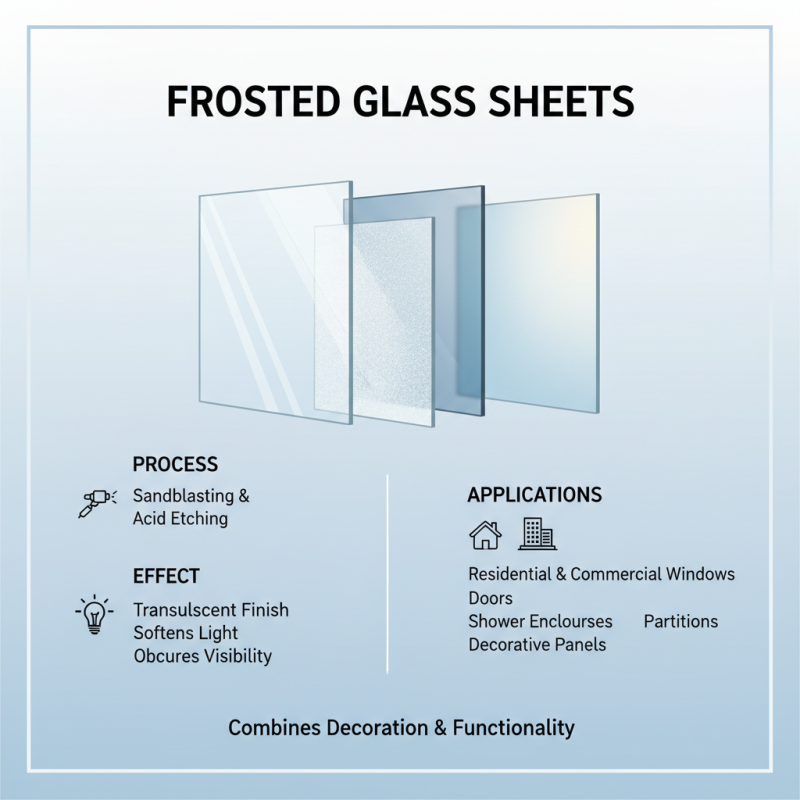 FROSTED GLASS SHEETS

PROCESS

Sandblasting &
Acid Etching

EFFECT

Transulscent Finish
Softens Light
Obcures Visibility

APPLICATIONS

Residential & Commercial Windows
Doors
Shower Enclourses    Partitions
Decorative Panels

Combines Decoration & Functionality